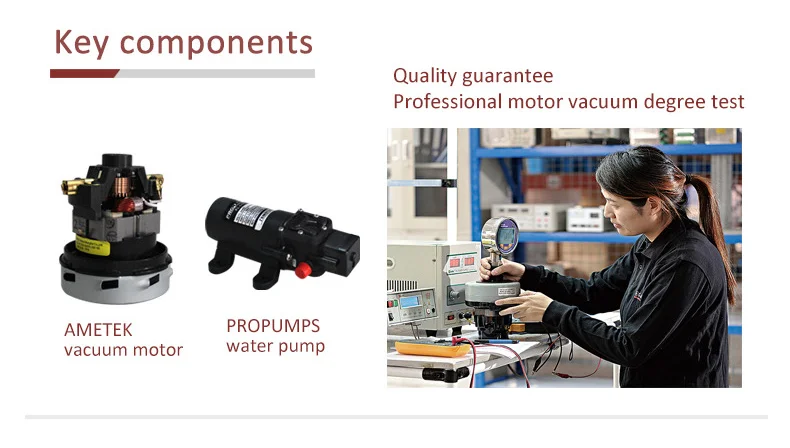 Key components

Quality guarantee
Professional motor vacuum degree test

AMETEK
vacuum motor

PROPUMPS
water pump